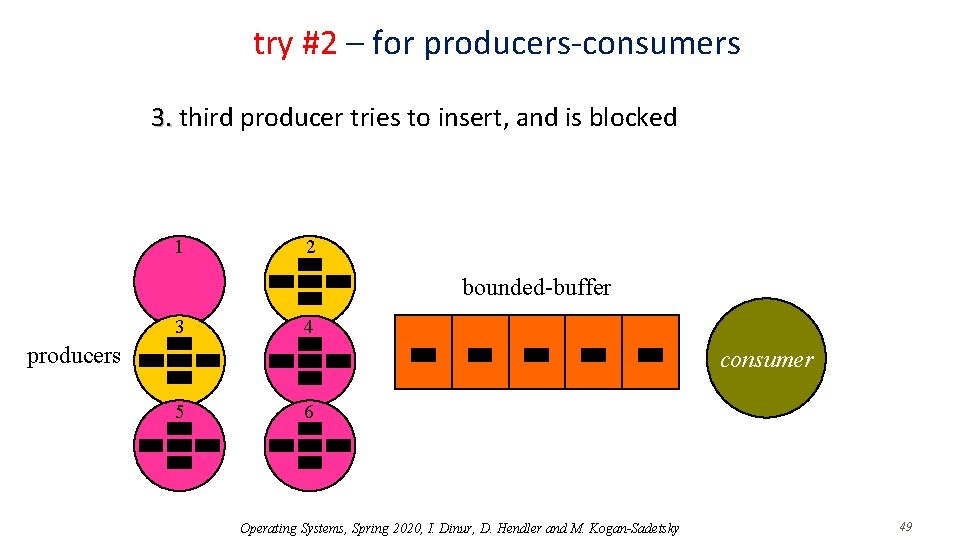 try #2 – for producers-consumers

3. third producer tries to insert, and is blocked

1

2

bounded-buffer

3

4

producers

consumer

5

6

Operating Systems, Spring 2020, I. Dinur, D. Hendler and M. Kogan-Sadetsky

49